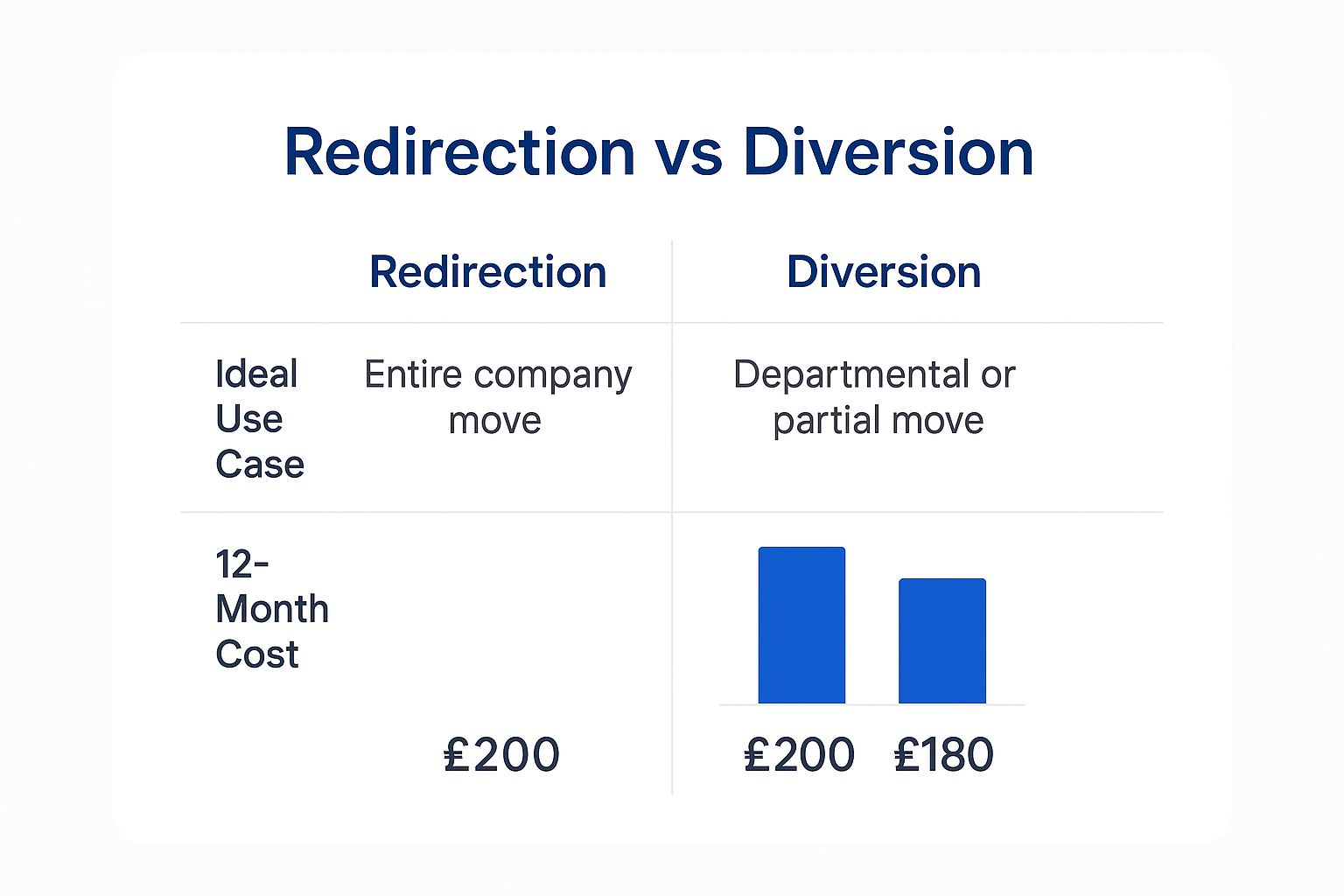 Redirection vs Diversion

| | Redirection | Diversion |
|---|---|---|
| Ideal Use Case | Entire company move | Departmental or partial move |
| 12-Month Cost | £200 | £200 £180 |